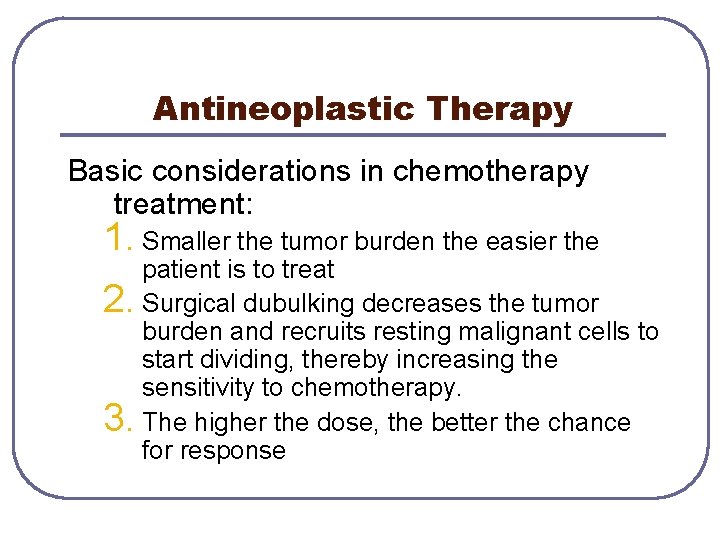 Antineoplastic Therapy

Basic considerations in chemotherapy treatment:

1. Smaller the tumor burden the easier the patient is to treat
2. Surgical dubulking decreases the tumor burden and recruits resting malignant cells to start dividing, thereby increasing the sensitivity to chemotherapy.
3. The higher the dose, the better the chance for response